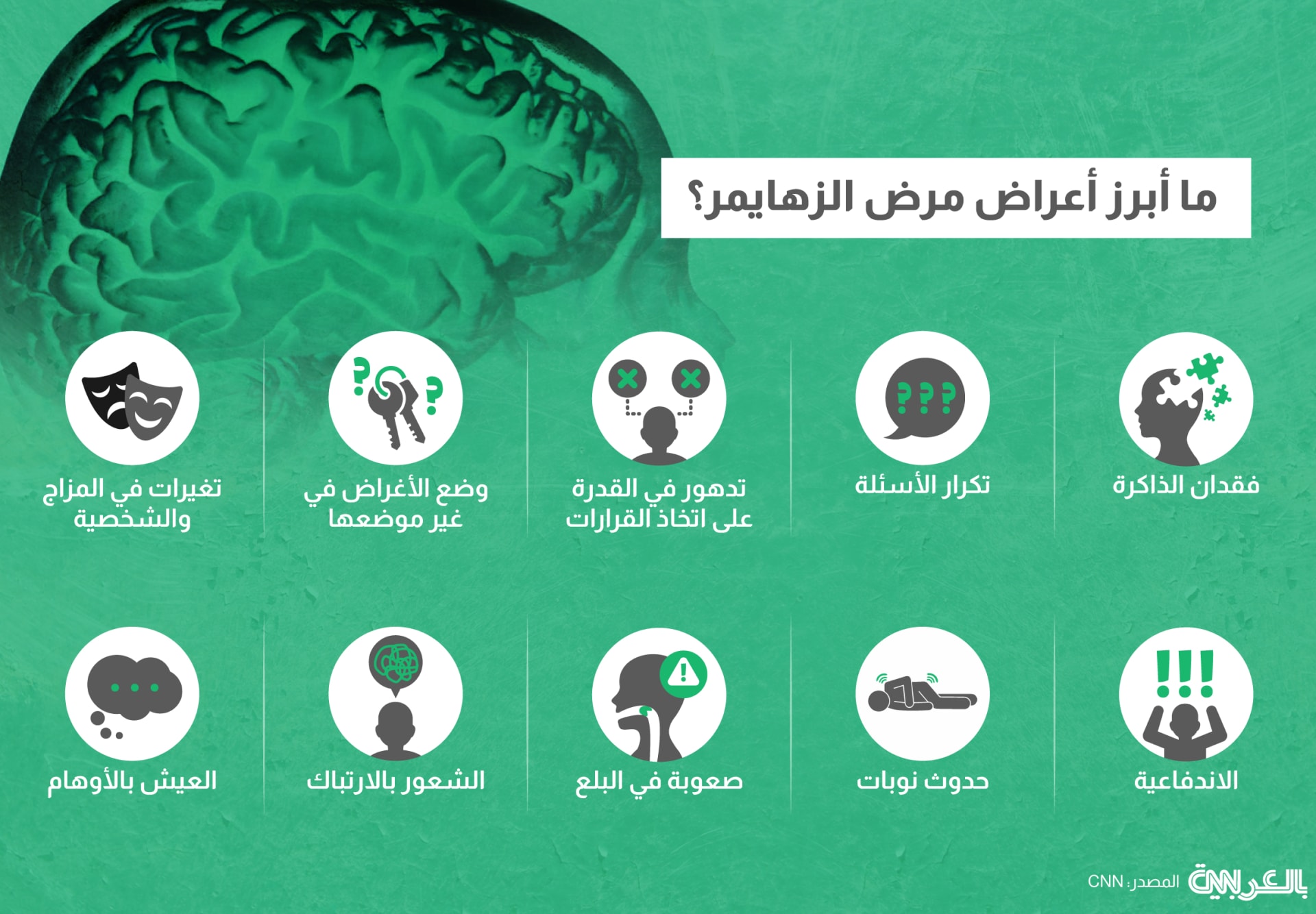 ما أبرز أعراض مرض الزهايمر؟

فقدان الذاكرة

تكرار الأسئلة

تدهور في القدرة على اتخاذ القرارات

وضع الأغراض في غير موضعها

تغيرات في المزاج والشخصية

الاندفاعية

حدوث نوبات

صعوبة في البلع

الشعور بالارتباك

العيش بالأوهام

المصدر: CNN

CNN بالعربية